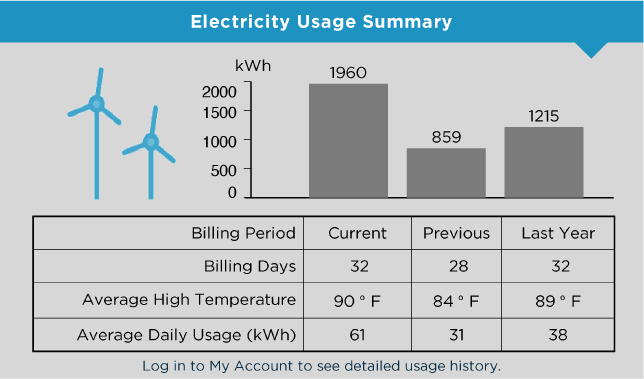 Electricity Usage Summary

kWh
2000
1500
1000
500
0

1960
859
1215

| Billing Period | Current | Previous | Last Year |
|---|---|---|---|
| Billing Days | 32 | 28 | 32 |
| Average High Temperature | 90 ° F | 84 ° F | 89 ° F |
| Average Daily Usage (kWh) | 61 | 31 | 38 |

Log in to My Account to see detailed usage history.